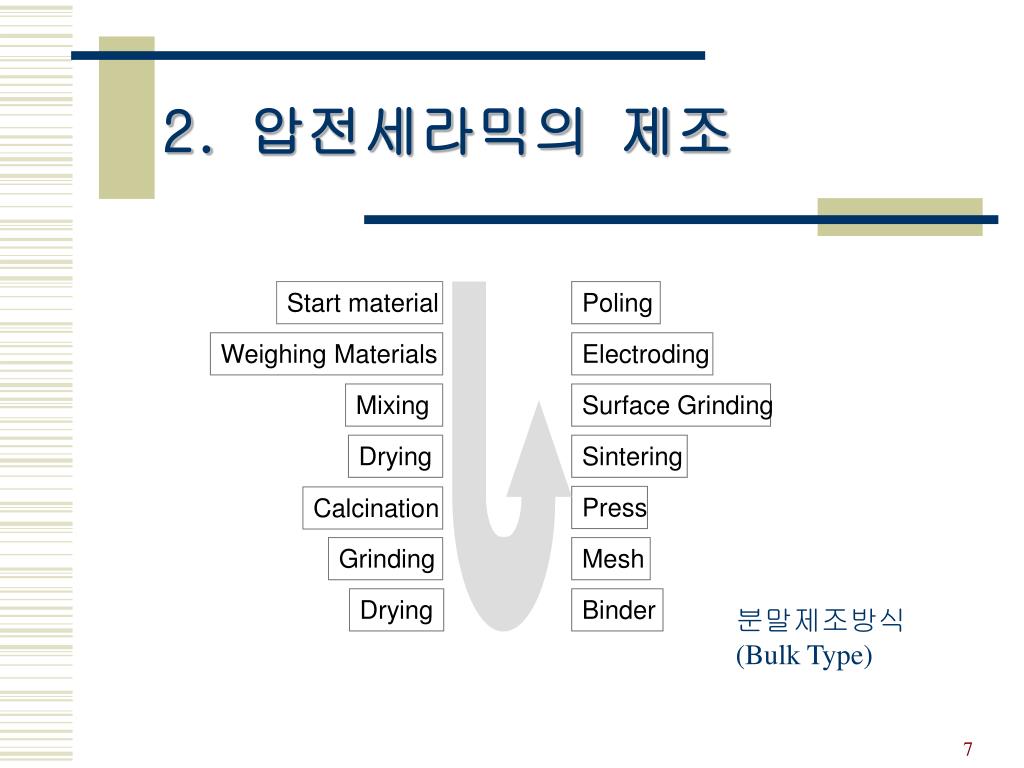 2. 압전세라믹의 제조

Start material
Weighing Materials
Mixing
Drying
Calcination
Grinding
Drying

Poling
Electroding
Surface Grinding
Sintering
Press
Mesh
Binder

분말제조방식
(Bulk Type)

7